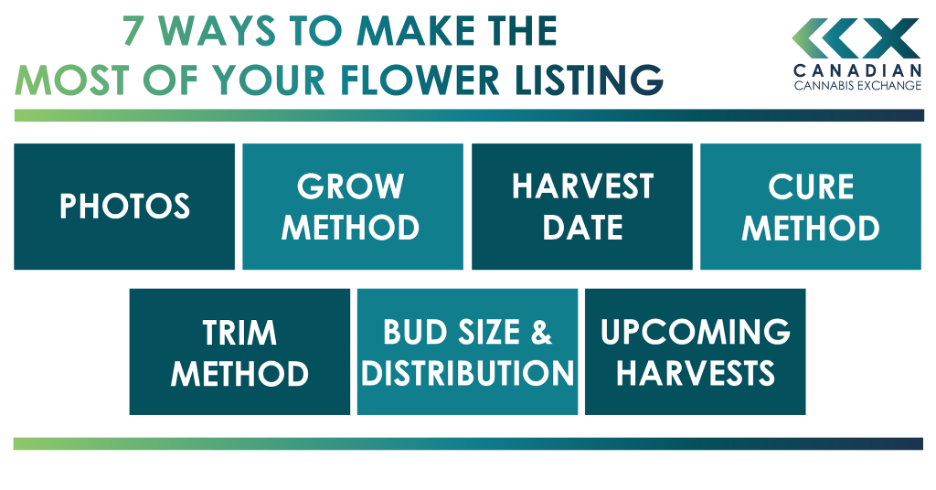 7 WAYS TO MAKE THE MOST OF YOUR FLOWER LISTING

CANADIAN
CANNABIS EXCHANGE

PHOTOS

GROW METHOD

HARVEST DATE

CURE METHOD

TRIM METHOD

BUD SIZE & DISTRIBUTION

UPCOMING HARVESTS